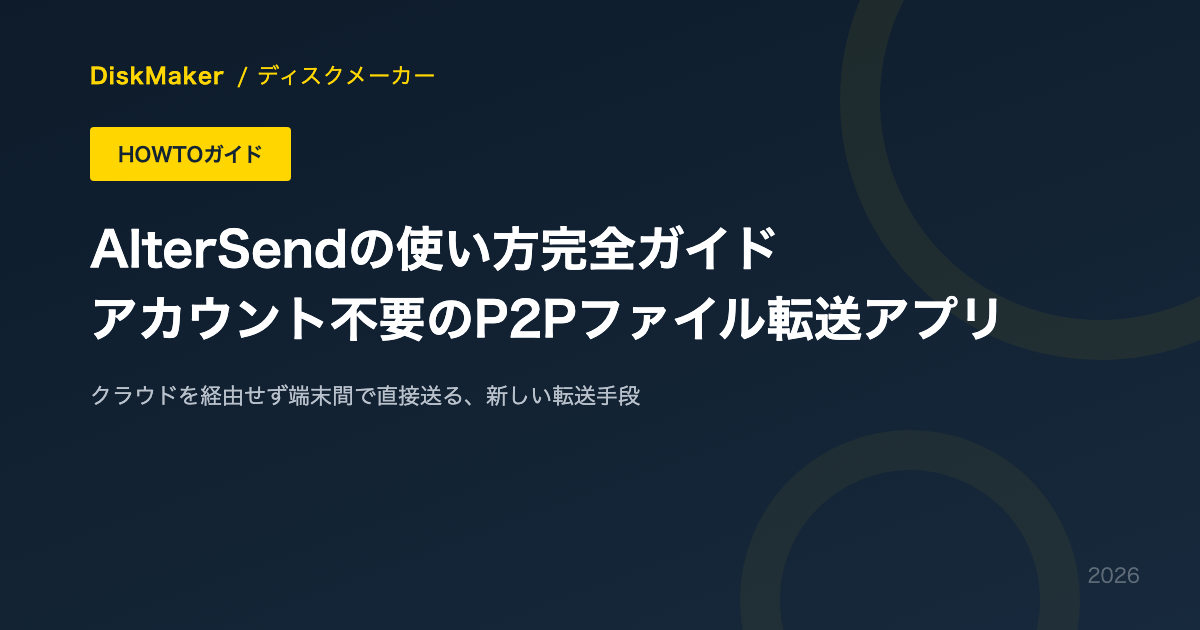 DiskMaker / ディスクメーカー

HOWTOガイド

AlterSendの使い方完全ガイド
アカウント不要のP2Pファイル転送アプリ

クラウドを経由せず端末間で直接送る、新しい転送手段

2026